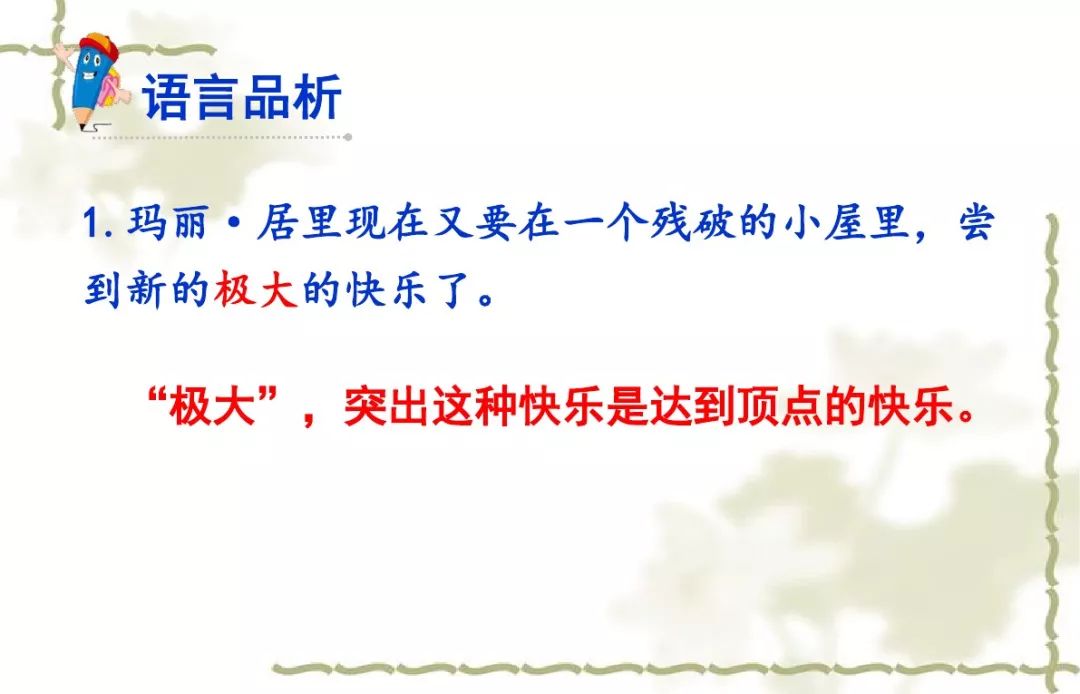 语言品析

1. 玛丽·居里现在又要在一个残破的小屋里，尝到新的极大的快乐了。

“极大”，突出这种快乐是达到顶点的快乐。